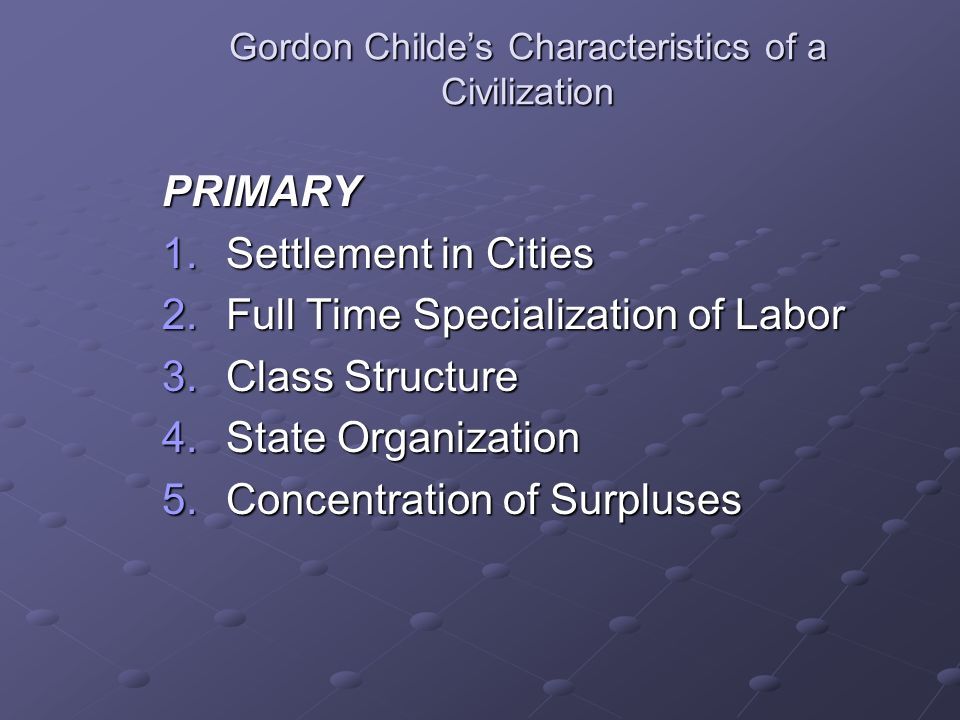 Gordon Childe's Characteristics of a Civilization

PRIMARY
1. Settlement in Cities
2. Full Time Specialization of Labor
3. Class Structure
4. State Organization
5. Concentration of Surpluses